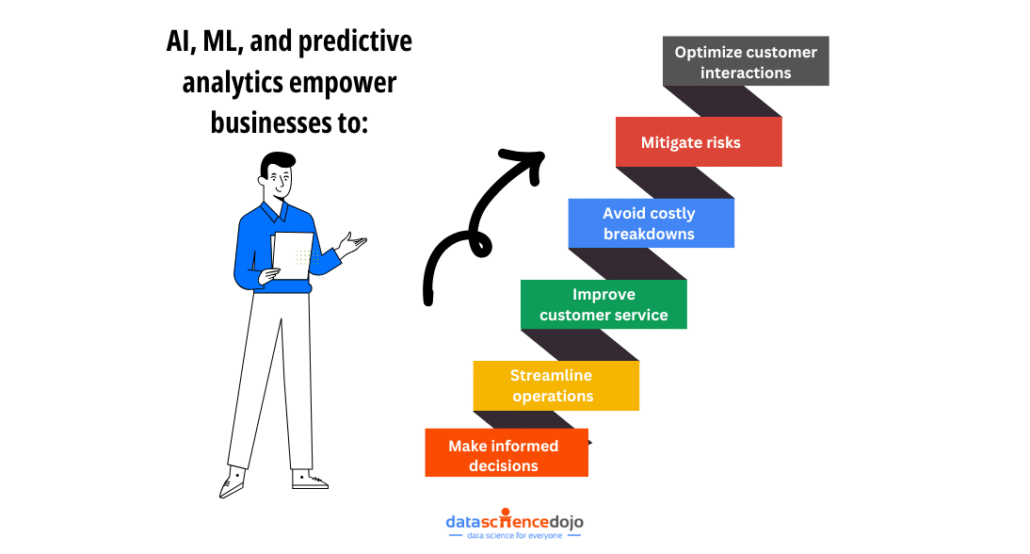 AI, ML, and predictive analytics empower businesses to:

Optimize customer interactions

Mitigate risks

Avoid costly breakdowns

Improve customer service

Streamline operations

Make informed decisions

datasciencedojo
data science for everyone